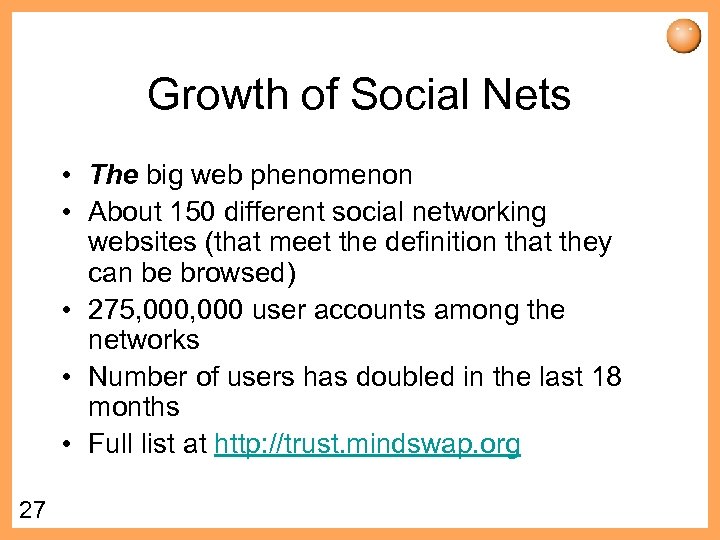 Growth of Social Nets

• The big web phenomenon
• About 150 different social networking websites (that meet the definition that they can be browsed)
• 275,000,000 user accounts among the networks
• Number of users has doubled in the last 18 months
• Full list at http://trust.mindswap.org

27